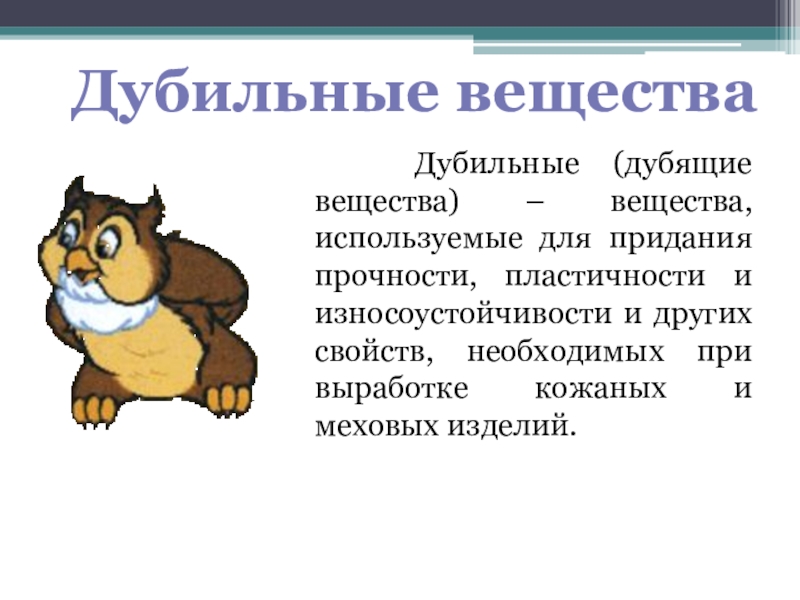 Дубильные вещества

Дубильные (дубящие вещества) – вещества, используемые для придания прочности, пластичности и износоустойчивости и других свойств, необходимых при выработке кожаных и меховых изделий.